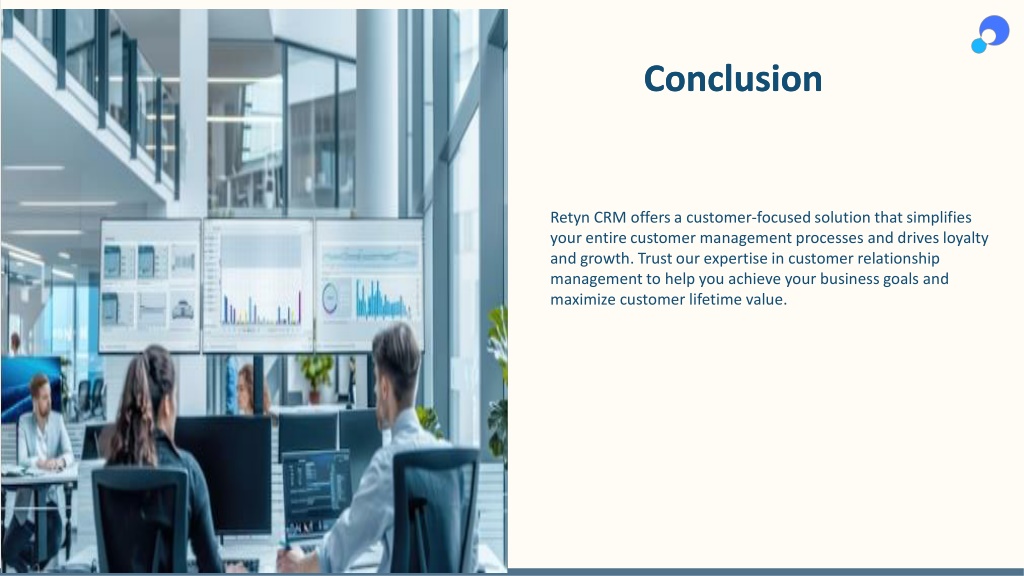 Conclusion

Retyn CRM offers a customer-focused solution that simplifies your entire customer management processes and drives loyalty and growth. Trust our expertise in customer relationship management to help you achieve your business goals and maximize customer lifetime value.